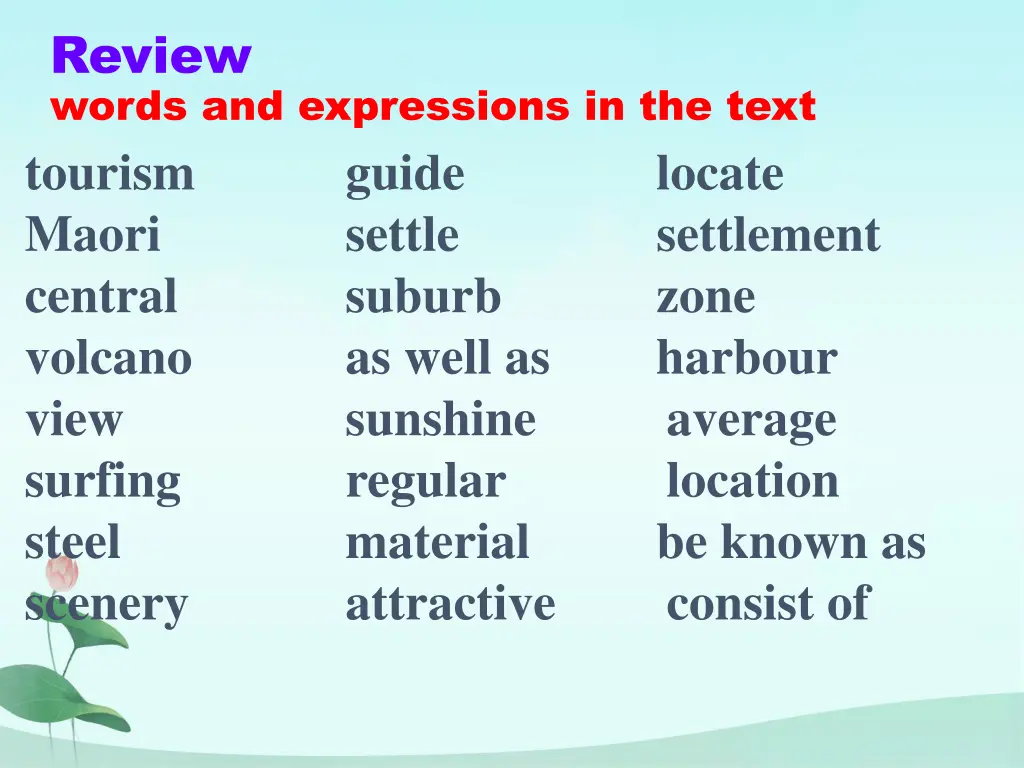 Review
words and expressions in the text

tourism
Maori
central
volcano
view
surfing
steel
scenery

guide
settle
suburb
as well as
sunshine
regular
material
attractive

locate
settlement
zone
harbour
average
location
be known as
consist of